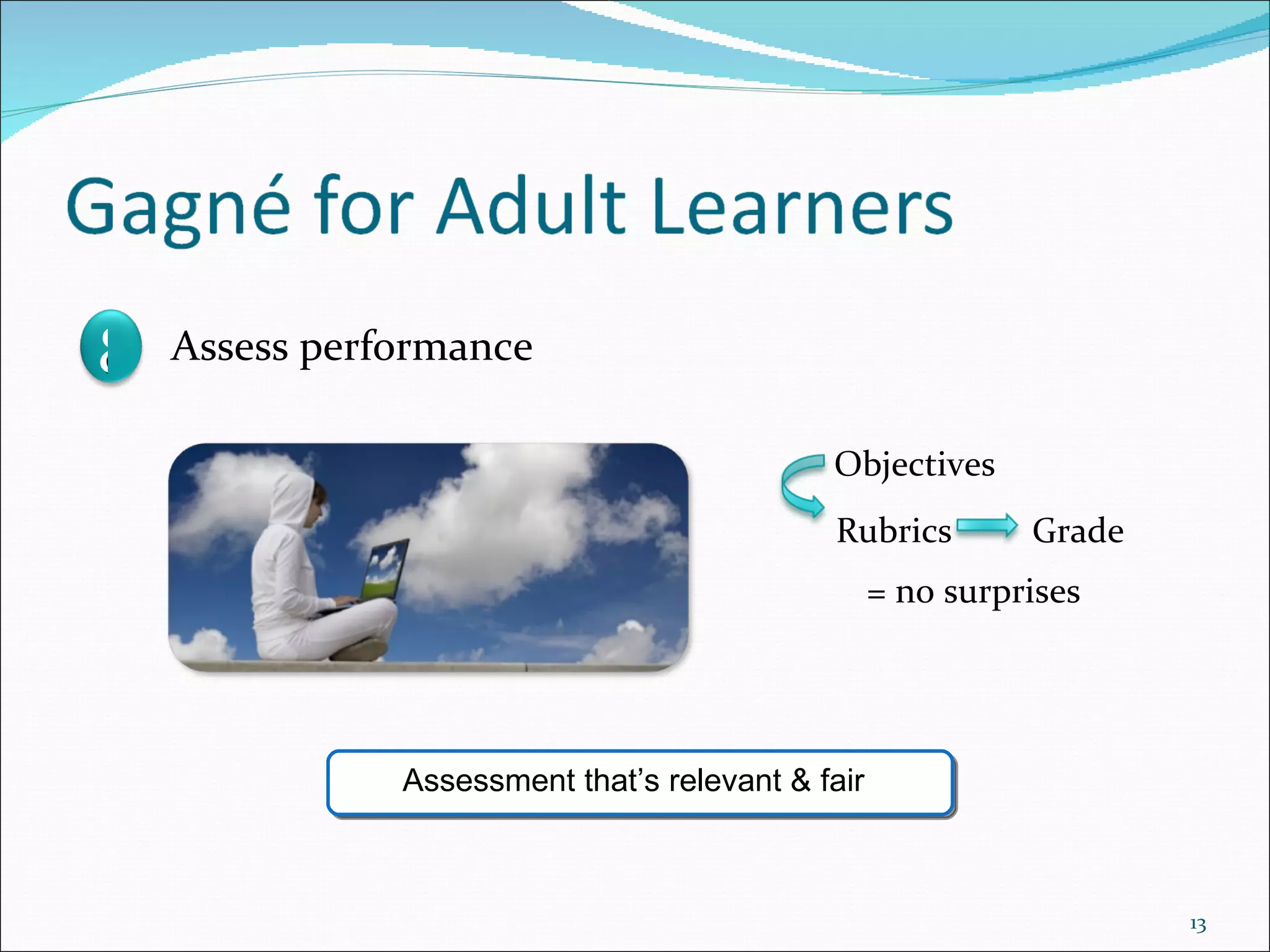 Gagné for Adult Learners

8 Assess performance

Objectives

Rubrics Grade

= no surprises

Assessment that's relevant & fair

13